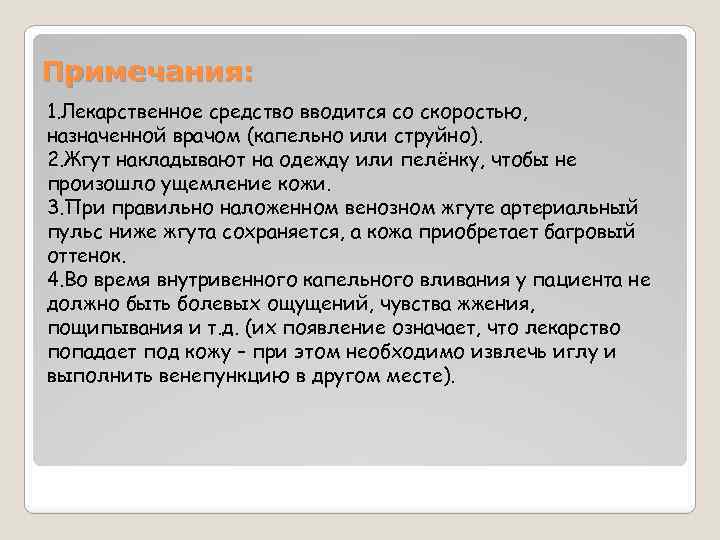 Примечания:

1.Лекарственное средство вводится со скоростью, назначенной врачом (капельно или струйно).
2.Жгут накладывают на одежду или пелёнку, чтобы не произошло ущемление кожи.
3.При правильно наложенном венозном жгуте артериальный пульс ниже жгута сохраняется, а кожа приобретает багровый оттенок.
4.Во время внутривенного капельного вливания у пациента не должно быть болевых ощущений, чувства жжения, пощипывания и т.д. (их появление означает, что лекарство попадает под кожу – при этом необходимо извлечь иглу и выполнить венепункцию в другом месте).